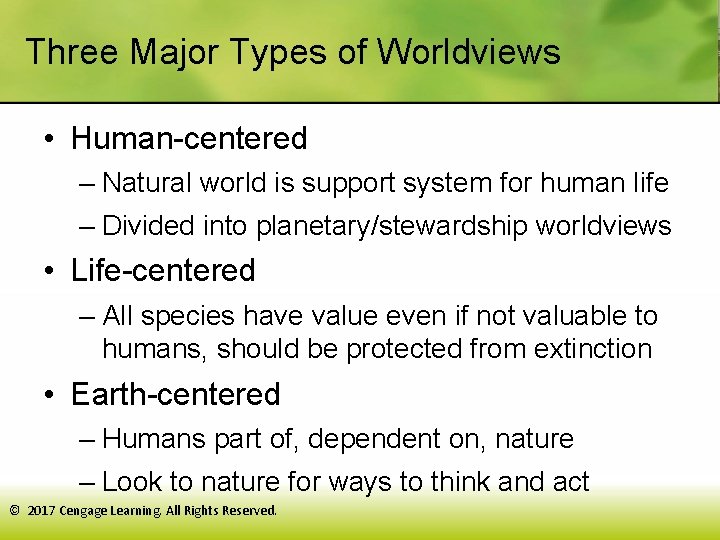 Three Major Types of Worldviews

• Human-centered
– Natural world is support system for human life
– Divided into planetary/stewardship worldviews
• Life-centered
– All species have value even if not valuable to humans, should be protected from extinction
• Earth-centered
– Humans part of, dependent on, nature
– Look to nature for ways to think and act

© 2017 Cengage Learning. All Rights Reserved.